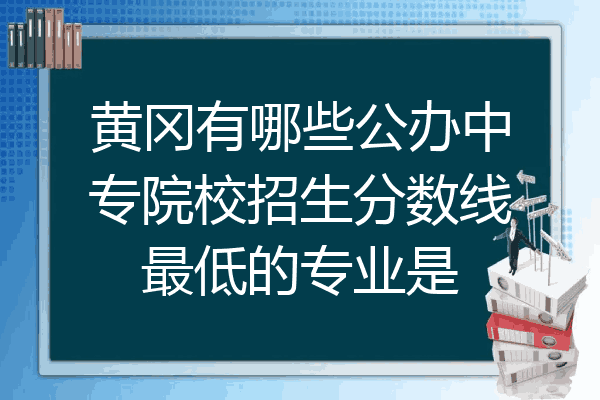 黄冈有哪些公办中专院校招生分数线最低的专业是